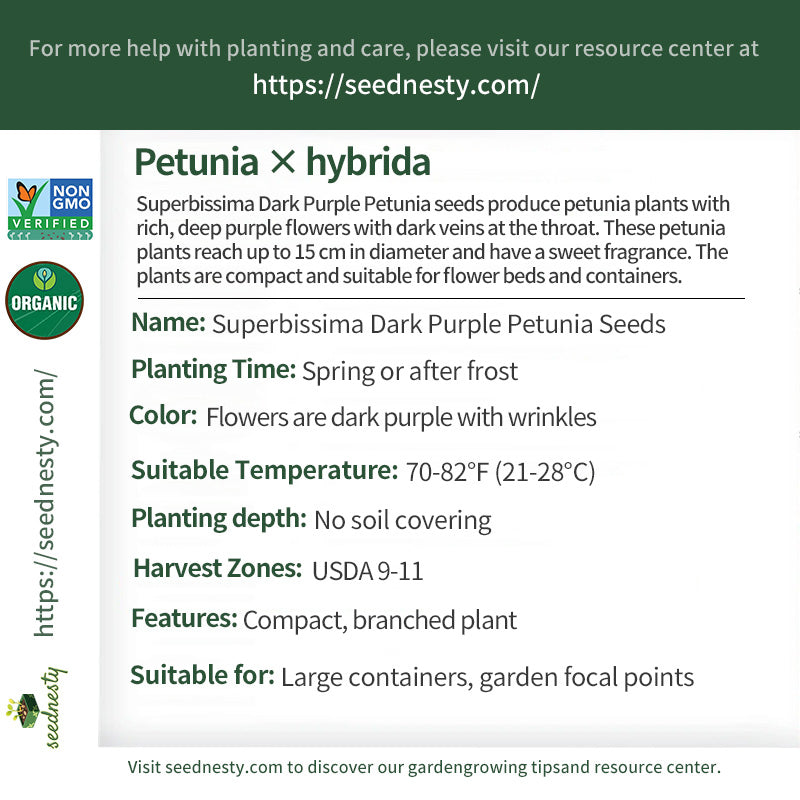 For more help with planting and care, please visit our resource center at
https://seednesty.com/

NON GMO VERIFIED

ORGANIC

https://seednesty.com/

seednesty

Petunia × hybrida

Superbissima Dark Purple Petunia seeds produce petunia plants with rich, deep purple flowers with dark veins at the throat. These petunia plants reach up to 15 cm in diameter and have a sweet fragrance. The plants are compact and suitable for flower beds and containers.

Name: Superbissima Dark Purple Petunia Seeds

Planting Time: Spring or after frost

Color: Flowers are dark purple with wrinkles

Suitable Temperature: 70-82°F (21-28°C)

Planting depth: No soil covering

Harvest Zones: USDA 9-11

Features: Compact, branched plant

Suitable for: Large containers, garden focal points

Visit seednesty.com to discover our gardengrowing tipsand resource center.